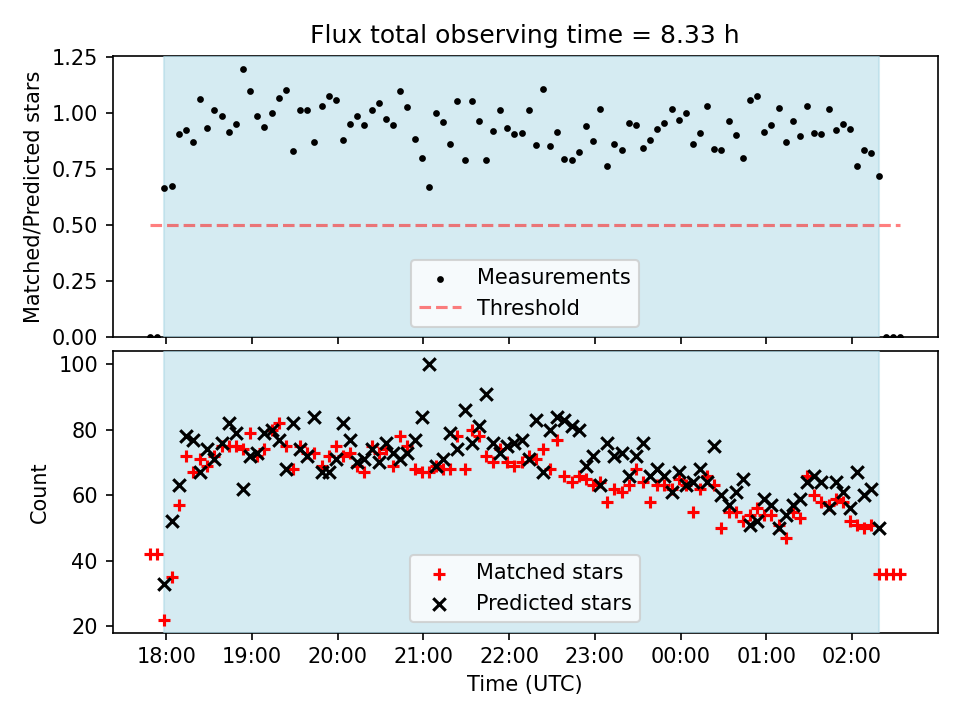 Flux total observing time = 8.33 h

Matched/Predicted stars

1.25
1.00
0.75
0.50
0.25
0.00

Measurements
Threshold

Count

100
80
60
40
20

Matched stars
Predicted stars

18:00
19:00
20:00
21:00
22:00
23:00
00:00
01:00
02:00

Time (UTC)